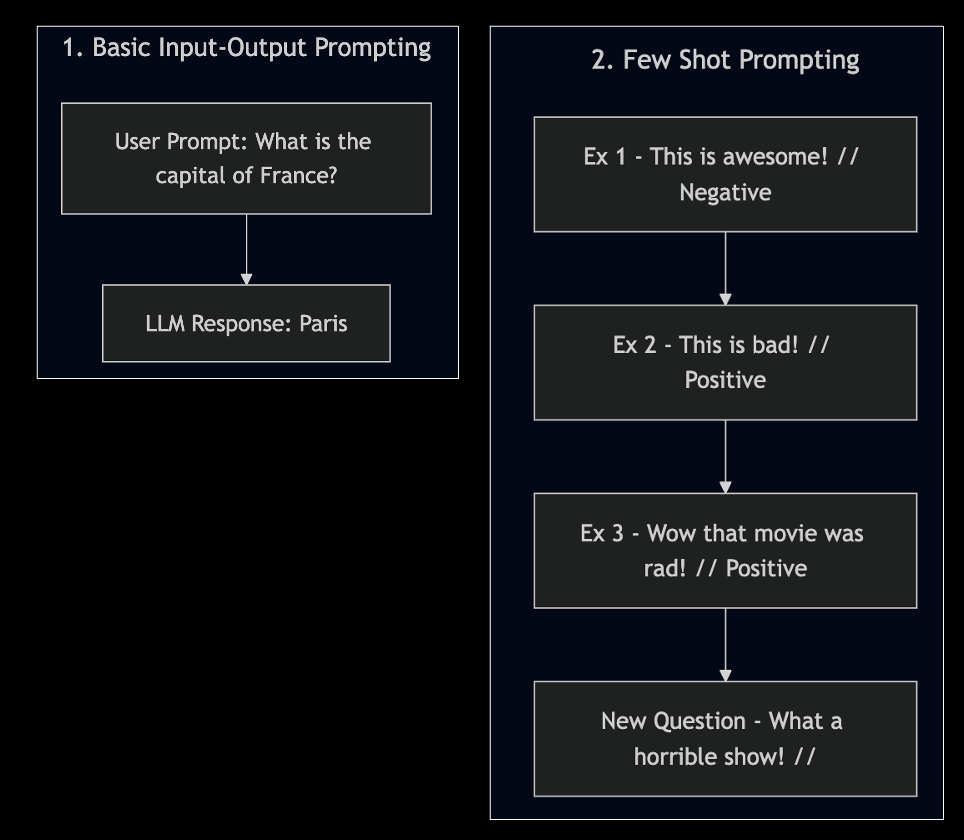 1. Basic Input-Output Prompting

User Prompt: What is the capital of France?

LLM Response: Paris

2. Few Shot Prompting

Ex 1 - This is awesome! // Negative

Ex 2 - This is bad! // Positive

Ex 3 - Wow that movie was rad! // Positive

New Question - What a horrible show! //